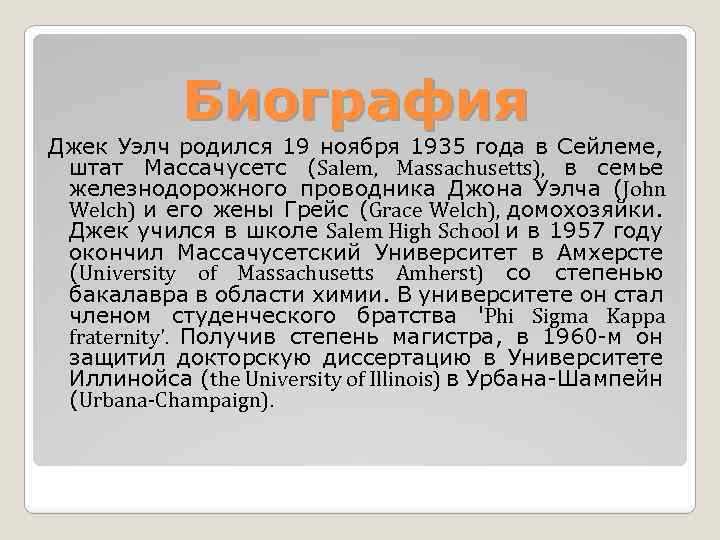 Биография

Джек Уэлч родился 19 ноября 1935 года в Сейлеме, штат Массачусетс (Salem, Massachusetts), в семье железнодорожного проводника Джона Уэлча (John Welch) и его жены Грейс (Grace Welch), домохозяйки. Джек учился в школе Salem High School и в 1957 году окончил Массачусетский Университет в Амхерсте (University of Massachusetts Amherst) со степенью бакалавра в области химии. В университете он стал членом студенческого братства 'Phi Sigma Kappa fraternity'. Получив степень магистра, в 1960-м он защитил докторскую диссертацию в Университете Иллинойса (the University of Illinois) в Урбана-Шампейн (Urbana-Champaign).